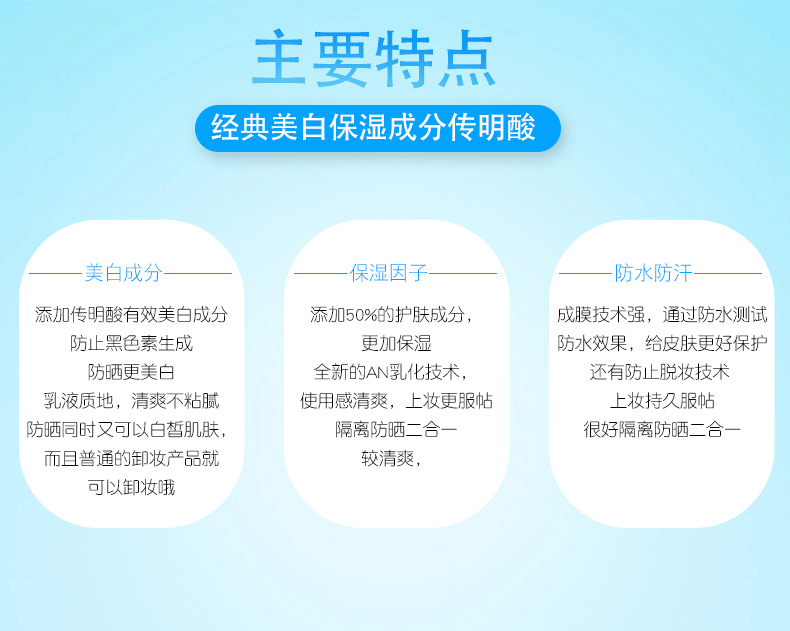 主要特点

经典美白保湿成分传明酸

美白成分

添加传明酸有效美白成分
防止黑色素生成
防晒更美白
乳液质地，清爽不粘腻
防晒同时又可以白皙肌肤，
而且普通的卸妆产品就
可以卸妆哦

保湿因子

添加50%的护肤成分，
更加保湿
全新的AN乳化技术，
使用感清爽，上妆更服帖
隔离防晒二合一
较清爽，

防水防汗

成膜技术强，通过防水测试
防水效果，给皮肤更好保护
还有防止脱妆技术
上妆持久服帖
很好隔离防晒二合一